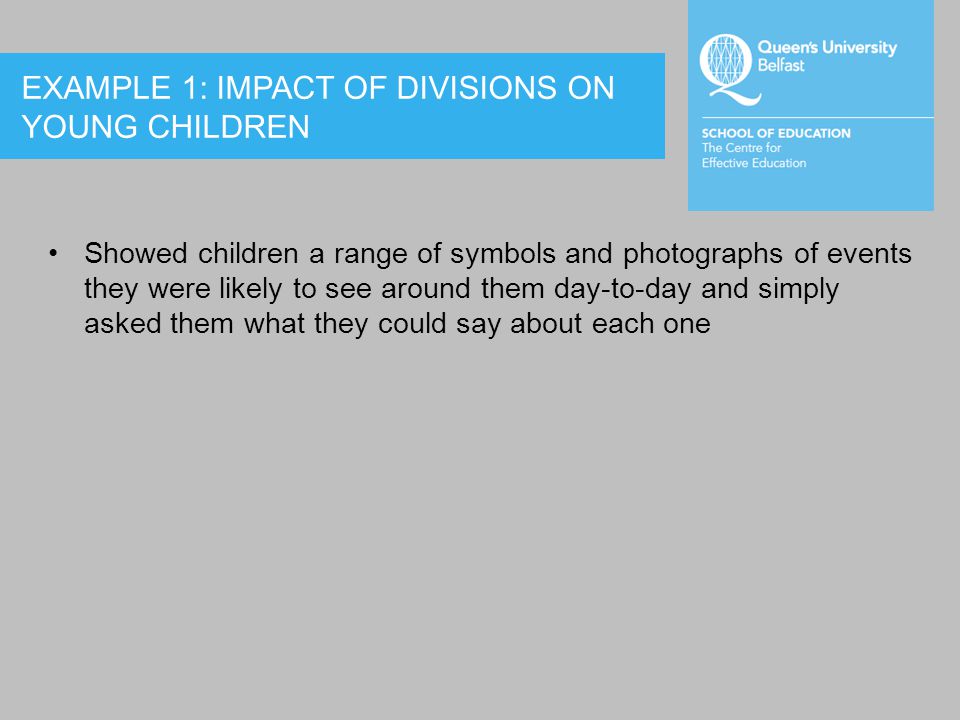 EXAMPLE 1: IMPACT OF DIVISIONS ON YOUNG CHILDREN

Queen's University Belfast

SCHOOL OF EDUCATION
The Centre for
Effective Education

• Showed children a range of symbols and photographs of events they were likely to see around them day-to-day and simply asked them what they could say about each one